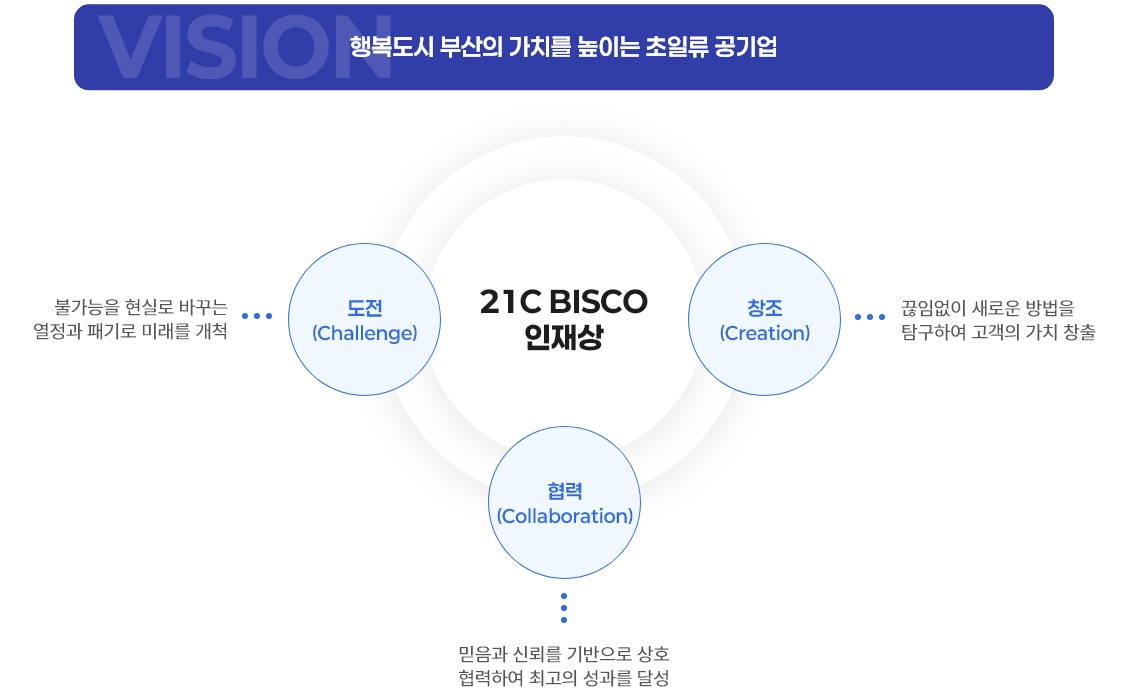 VISION
행복도시 부산의 가치를 높이는 초일류 공기업

불가능을 현실로 바꾸는 열정과 패기로 미래를 개척

도전
(Challenge)

21C BISCO
인재상

창조
(Creation)

끊임없이 새로운 방법을 탐구하여 고객의 가치 창출

협력
(Collaboration)

믿음과 신뢰를 기반으로 상호 협력하여 최고의 성과를 달성